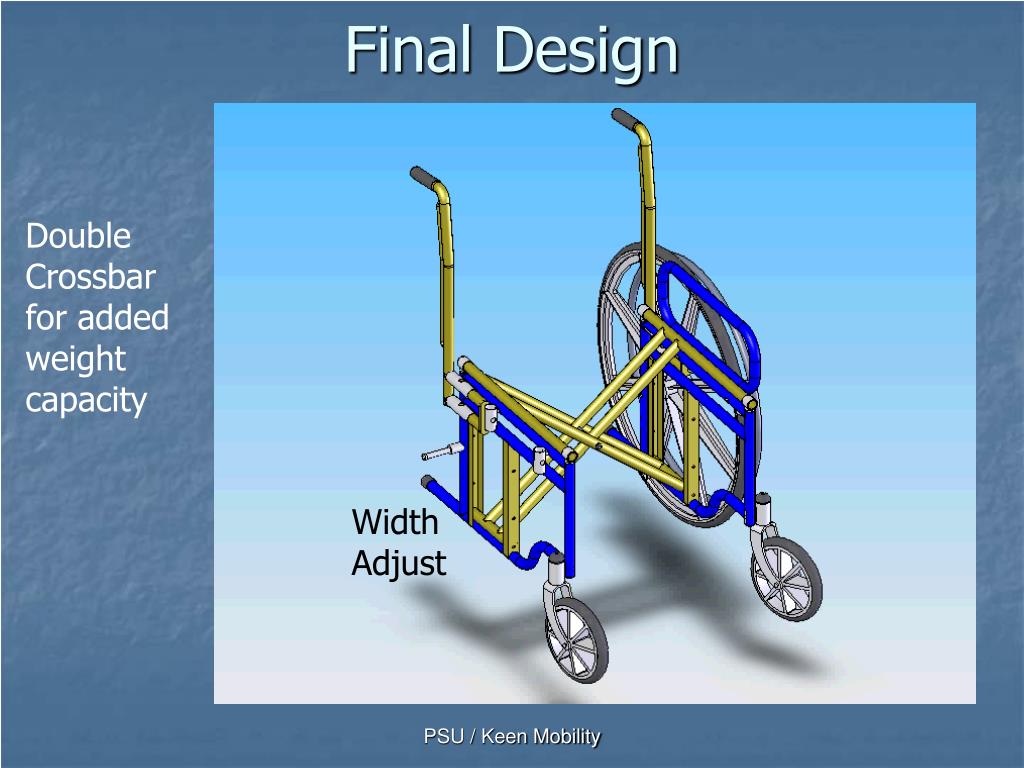 Final Design

Double Crossbar for added weight capacity

Width Adjust

PSU / Keen Mobility